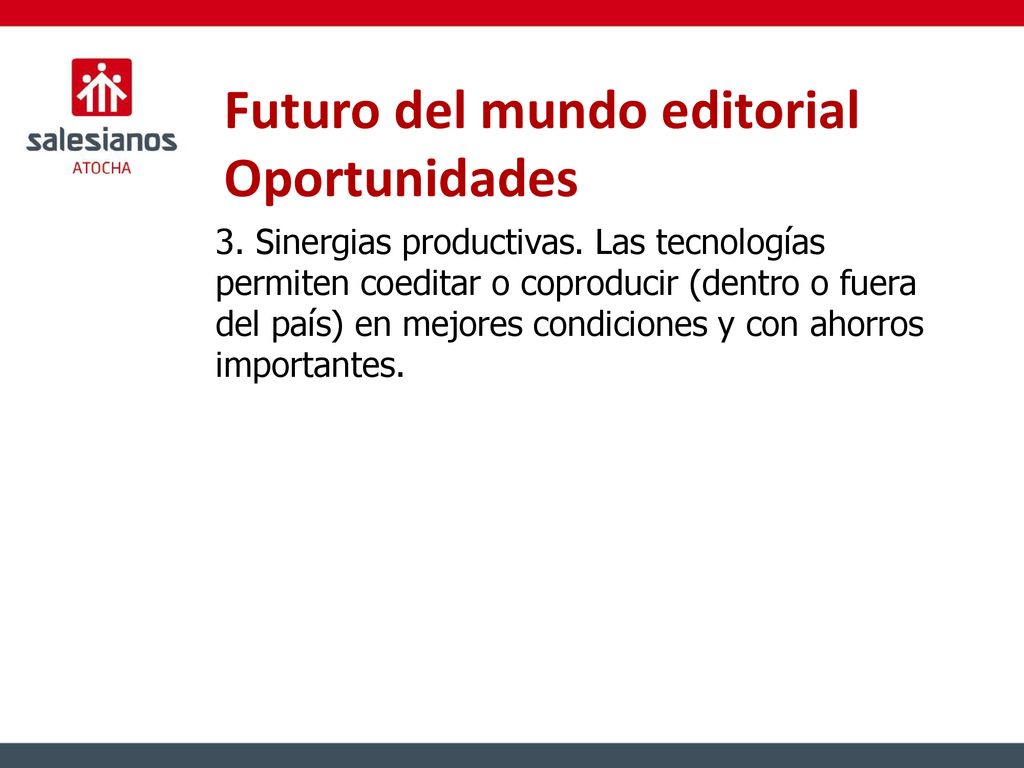 salesianos
ATOCHA

Futuro del mundo editorial
Oportunidades

3. Sinergias productivas. Las tecnologías permiten coeditar o coproducir (dentro o fuera del país) en mejores condiciones y con ahorros importantes.